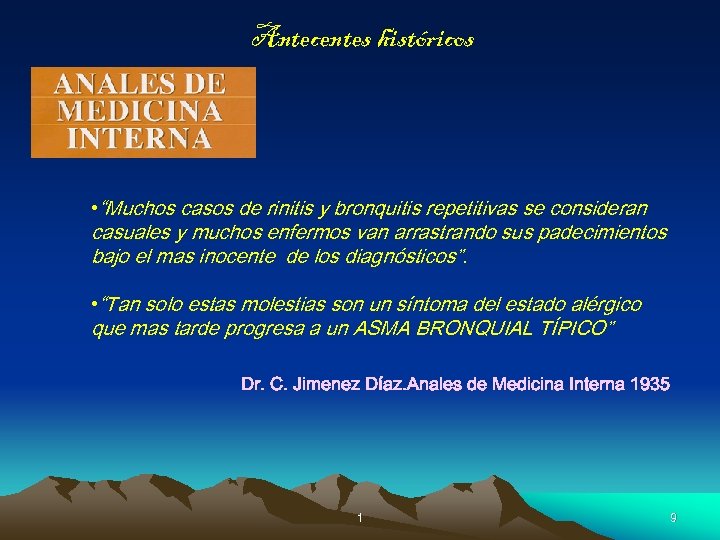 Antecentes históricos

ANALES DE MEDICINA INTERNA

•"Muchos casos de rinitis y bronquitis repetitivas se consideran casuales y muchos enfermos van arrastrando sus padecimientos bajo el mas inocente de los diagnósticos".

•"Tan solo estas molestias son un síntoma del estado alérgico que mas tarde progresa a un ASMA BRONQUIAL TÍPICO"

Dr. C. Jimenez Díaz.Anales de Medicina Interna 1935

1

9